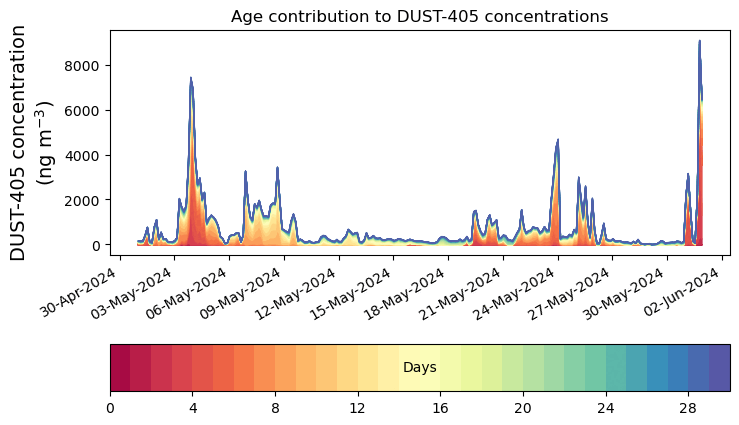 Age contribution to DUST-405 concentrations

DUST-405 concentration (ng m$^{-3}$)

8000
6000
4000
2000
0

30-Apr-2024
03-May-2024
06-May-2024
09-May-2024
12-May-2024
15-May-2024
18-May-2024
21-May-2024
24-May-2024
27-May-2024
30-May-2024
02-Jun-2024

Days

0
4
8
12
16
20
24
28